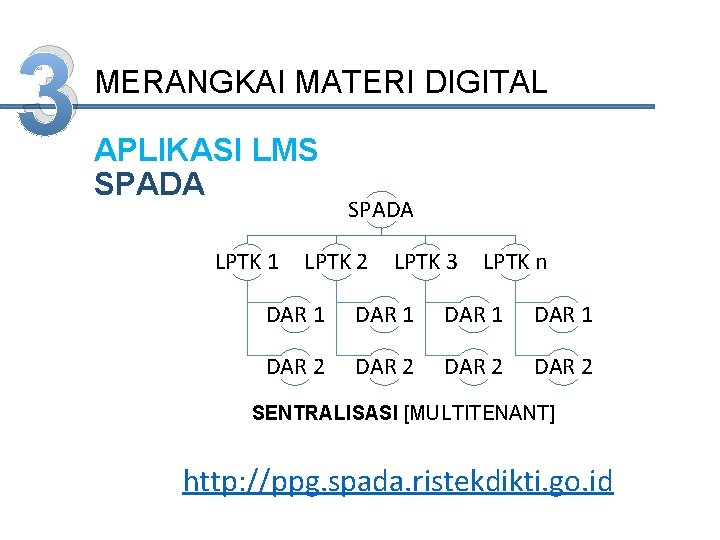 3 MERANGKAI MATERI DIGITAL

APLIKASI LMS
SPADA

SPADA

LPTK 1 LPTK 2 LPTK 3 LPTK n

DAR 1 DAR 1 DAR 1 DAR 1

DAR 2 DAR 2 DAR 2 DAR 2

SENTRALISASI [MULTITENANT]

http://ppg.spada.ristekdikti.go.id